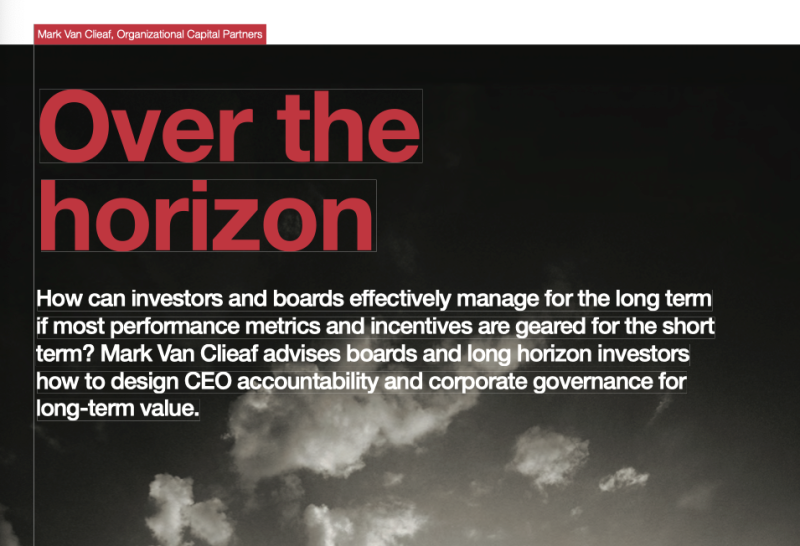 Mark Van Clieaf, Organizational Capital Partners

Over the horizon

How can investors and boards effectively manage for the long term if most performance metrics and incentives are geared for the short term? Mark Van Clieaf advises boards and long horizon investors how to design CEO accountability and corporate governance for long-term value.